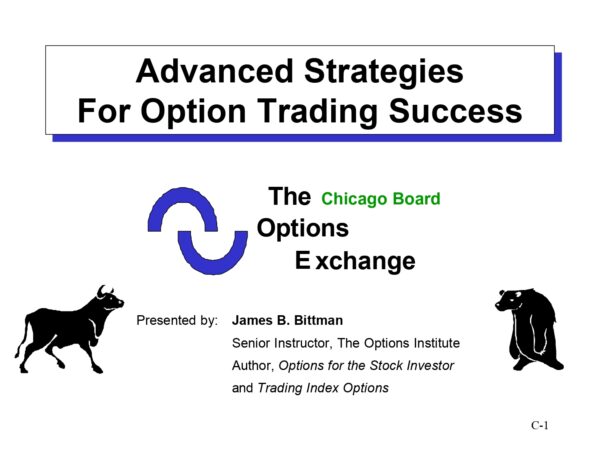 Advanced Strategies
For Option Trading Success

The Chicago Board
Options
Exchange

Presented by: James B. Bittman
Senior Instructor, The Options Institute
Author, Options for the Stock Investor
and Trading Index Options

C-1